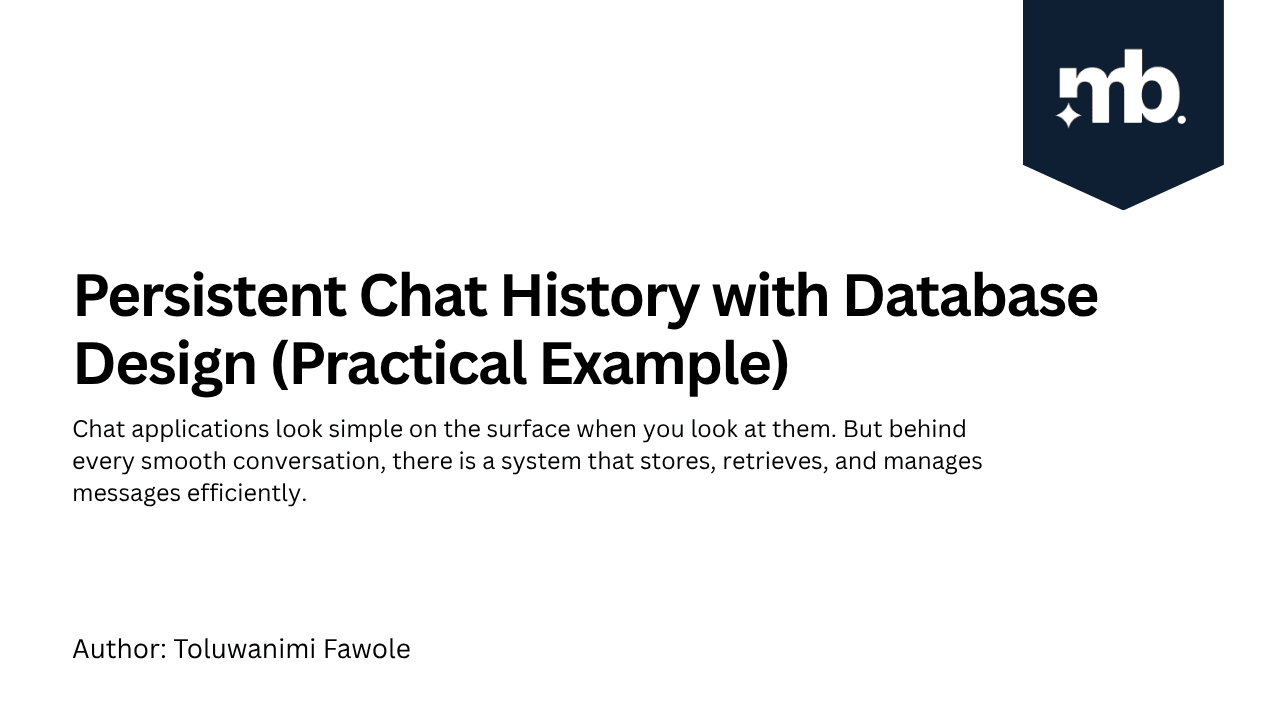 mb.

Persistent Chat History with Database Design (Practical Example)

Chat applications look simple on the surface when you look at them. But behind every smooth conversation, there is a system that stores, retrieves, and manages messages efficiently.

Author: Toluwanimi Fawole